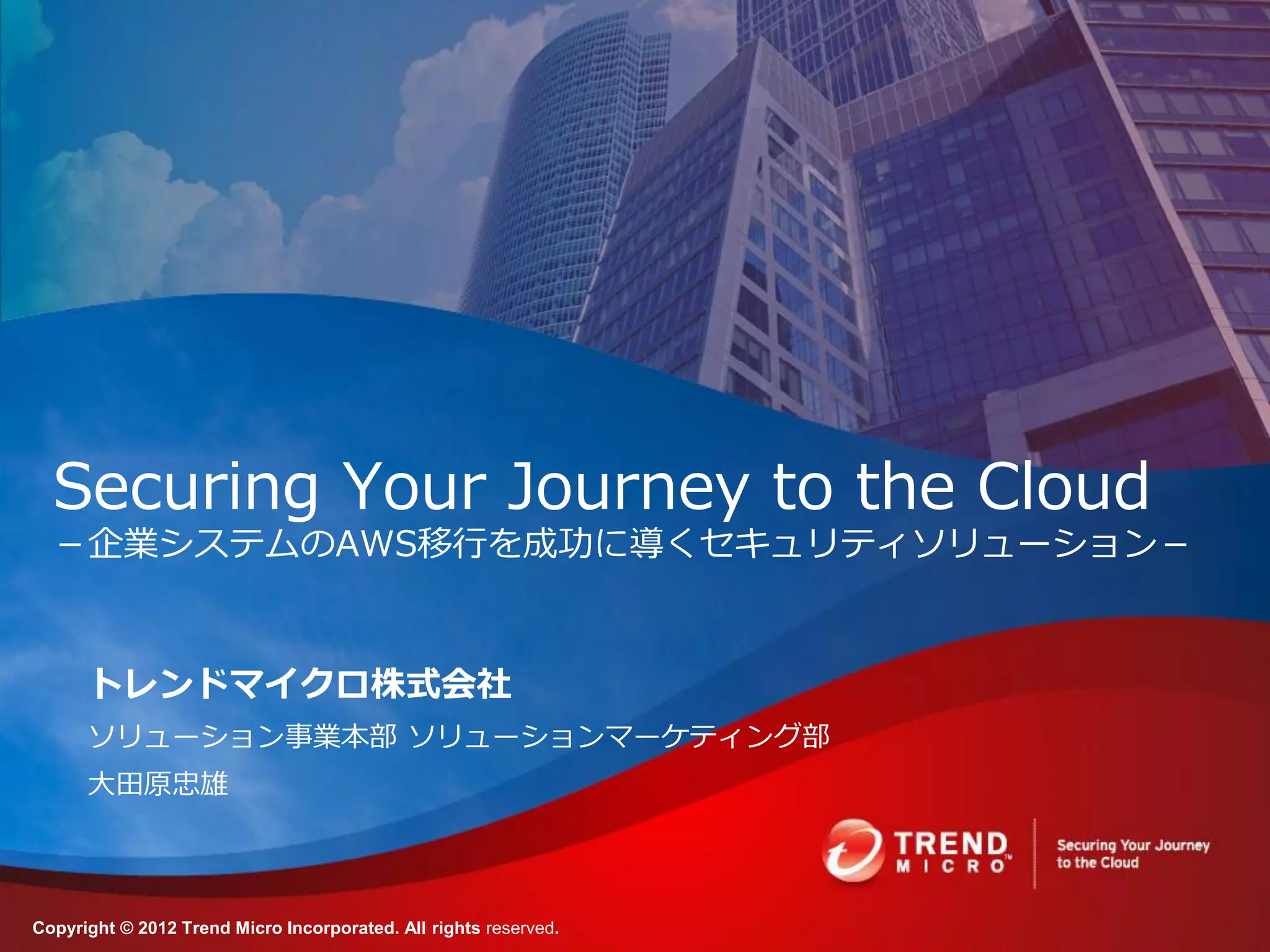 Securing Your Journey to the Cloud
－企業システムのAWS移行を成功に導くセキュリティソリューション－

トレンドマイクロ株式会社

ソリューション事業本部 ソリューションマーケティング部

大田原忠雄

TREND MICRO™

Securing Your Journey to the Cloud

Copyright © 2012 Trend Micro Incorporated. All rights reserved.